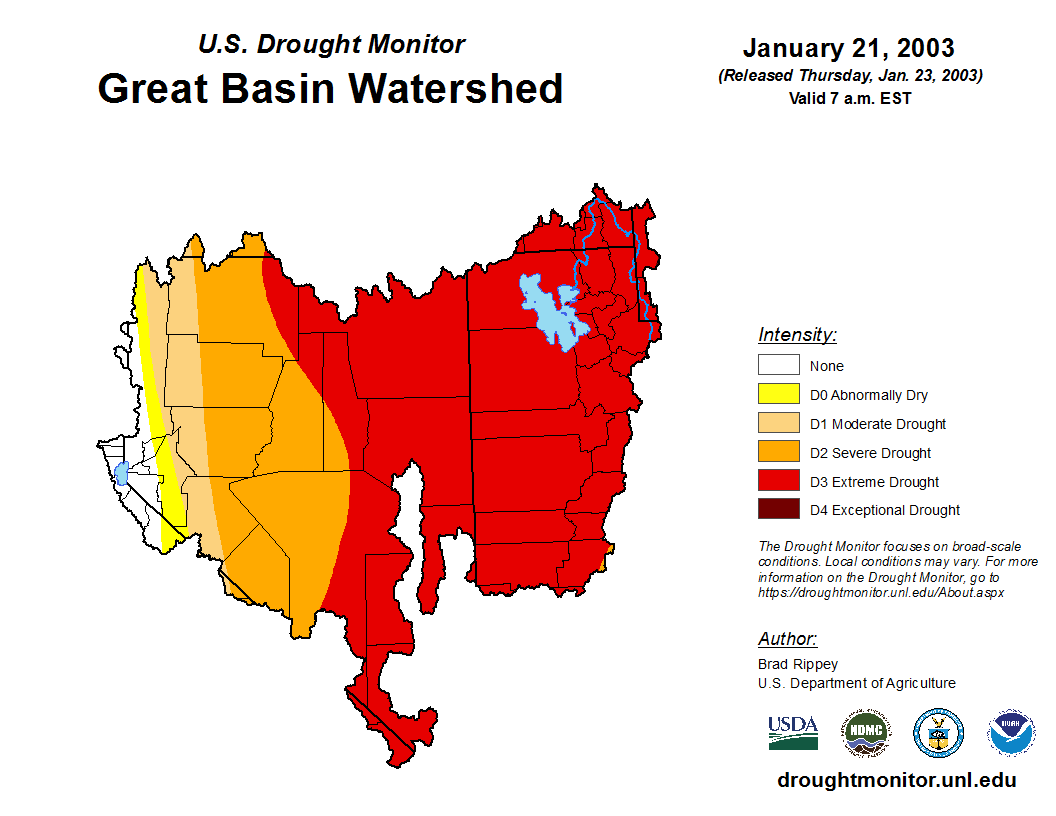 U.S. Drought Monitor
Great Basin Watershed

January 21, 2003
(Released Thursday, Jan. 23, 2003)
Valid 7 a.m. EST

Intensity:
None
D0 Abnormally Dry
D1 Moderate Drought
D2 Severe Drought
D3 Extreme Drought
D4 Exceptional Drought

The Drought Monitor focuses on broad-scale conditions. Local conditions may vary. For more information on the Drought Monitor, go to https://droughtmonitor.unl.edu/About.aspx

Author:
Brad Rippey
U.S. Department of Agriculture

USDA
NDMC
NOAA

droughtmonitor.unl.edu